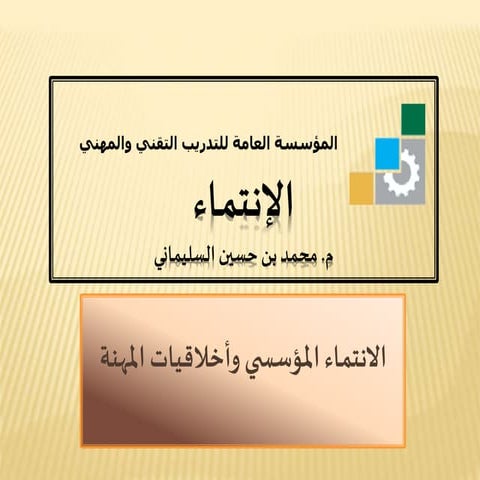 المؤسسة العامة للتدريب التقني والمهني

الإنتماء

م. محمد بن حسين السليماني

الانتماء المؤسسي وأخلاقيات المهنة